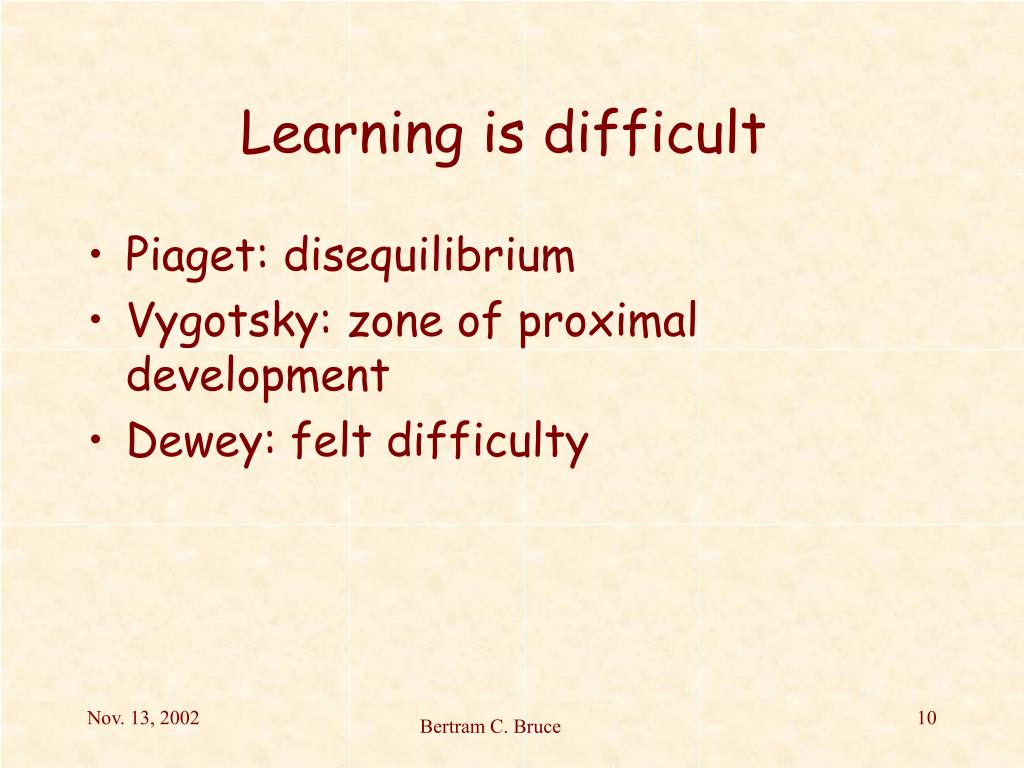 Learning is difficult

• Piaget: disequilibrium
• Vygotsky: zone of proximal development
• Dewey: felt difficulty

Nov. 13, 2002

Bertram C. Bruce

10